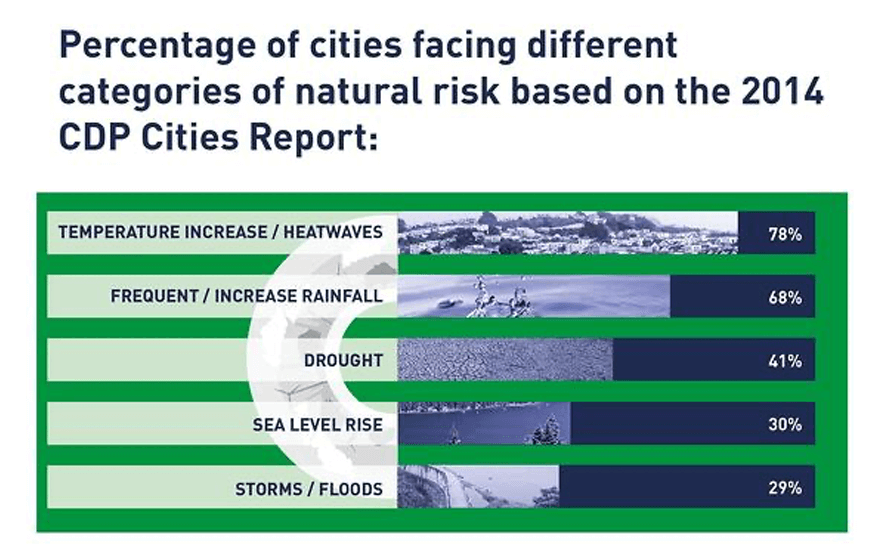 Percentage of cities facing different categories of natural risk based on the 2014 CDP Cities Report:

TEMPERATURE INCREASE / HEATWAVES 78%

FREQUENT / INCREASE RAINFALL 68%

DROUGHT 41%

SEA LEVEL RISE 30%

STORMS / FLOODS 29%